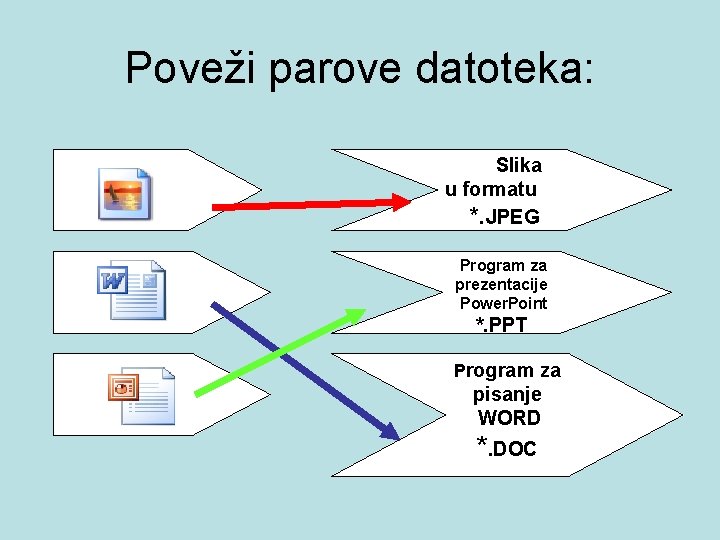 Poveži parove datoteka:

Slika u formatu *.JPEG

Program za prezentacije PowerPoint *.PPT

Program za pisanje WORD *.DOC